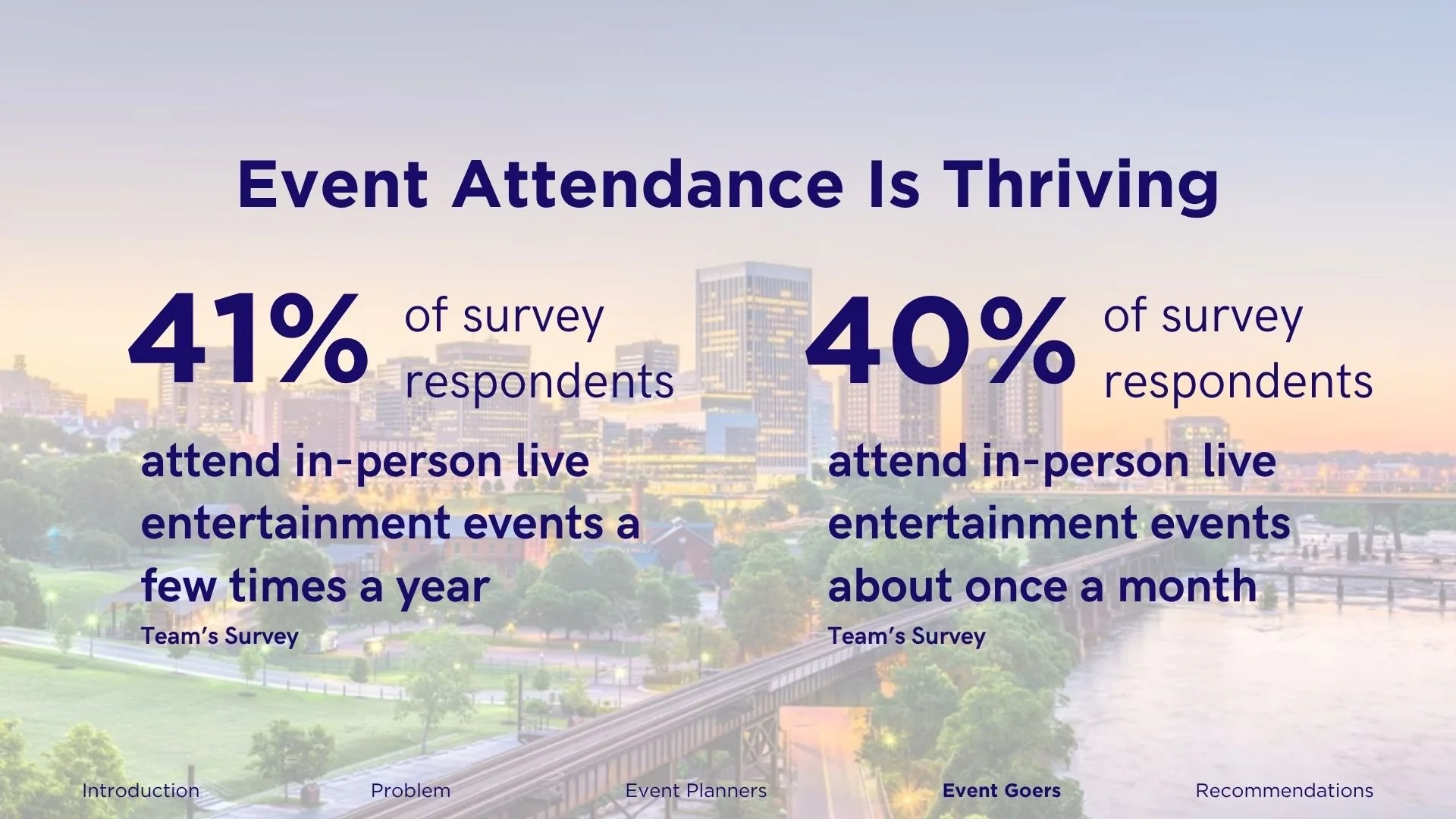 Event Attendance Is Thriving

41% of survey respondents

attend in-person live entertainment events a few times a year

Team's Survey

40% of survey respondents

attend in-person live entertainment events about once a month

Team's Survey

Introduction Problem Event Planners Event Goers Recommendations